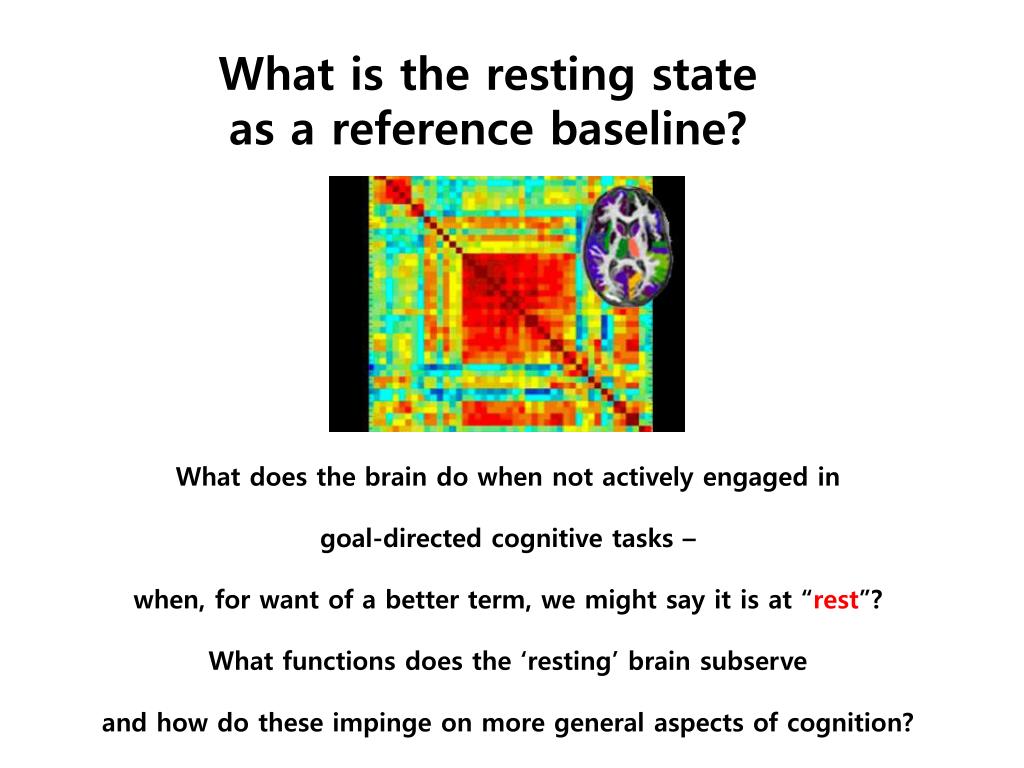 What is the resting state
as a reference baseline?

What does the brain do when not actively engaged in

goal-directed cognitive tasks –

when, for want of a better term, we might say it is at “rest”?

What functions does the ‘resting’ brain subserve

and how do these impinge on more general aspects of cognition?